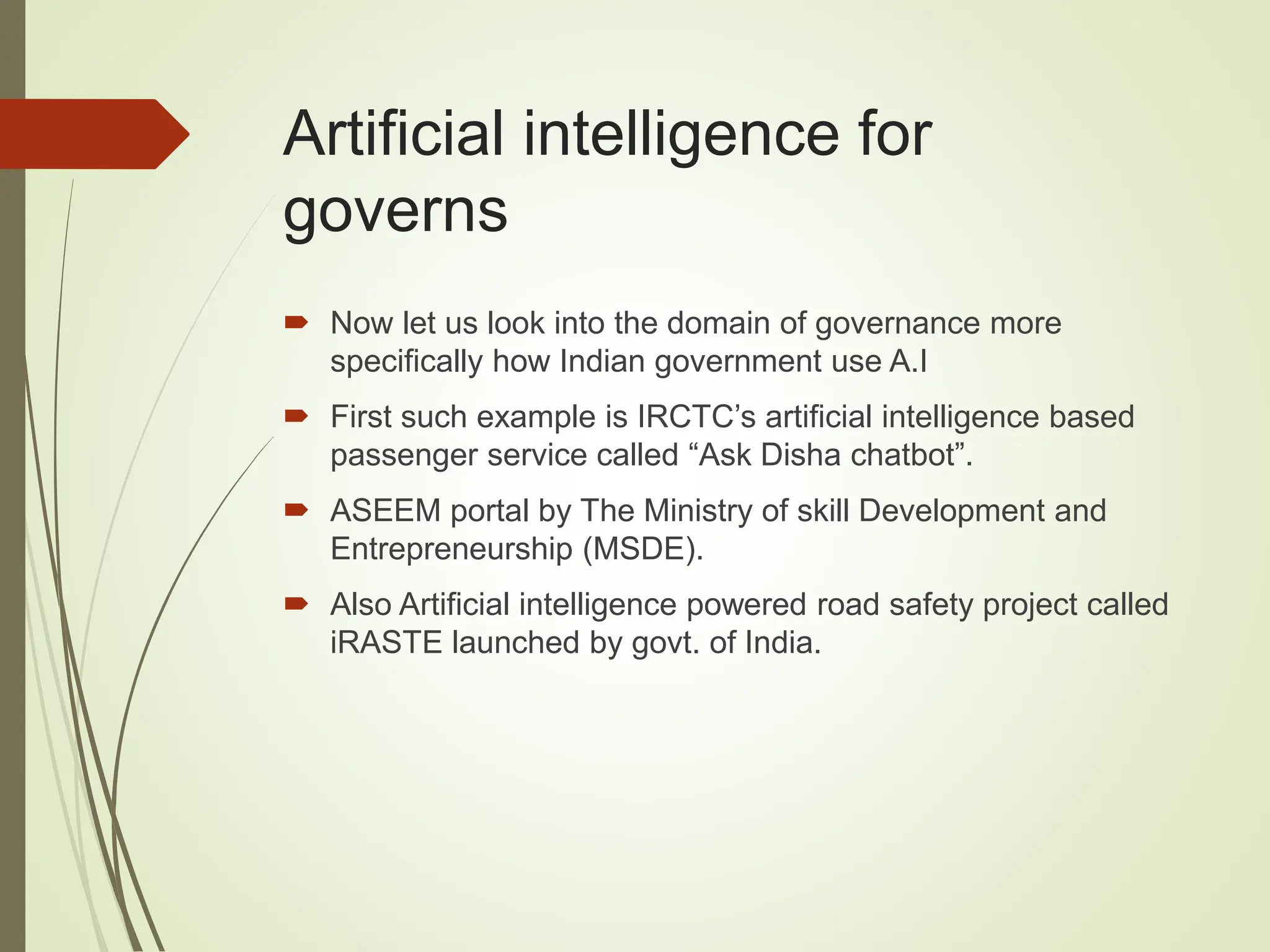 Artificial intelligence for governs

Now let us look into the domain of governance more specifically how Indian government use A.I

First such example is IRCTC’s artificial intelligence based passenger service called “Ask Disha chatbot”.

ASEEM portal by The Ministry of skill Development and Entrepreneurship (MSDE).

Also Artificial intelligence powered road safety project called iRASTE launched by govt. of India.